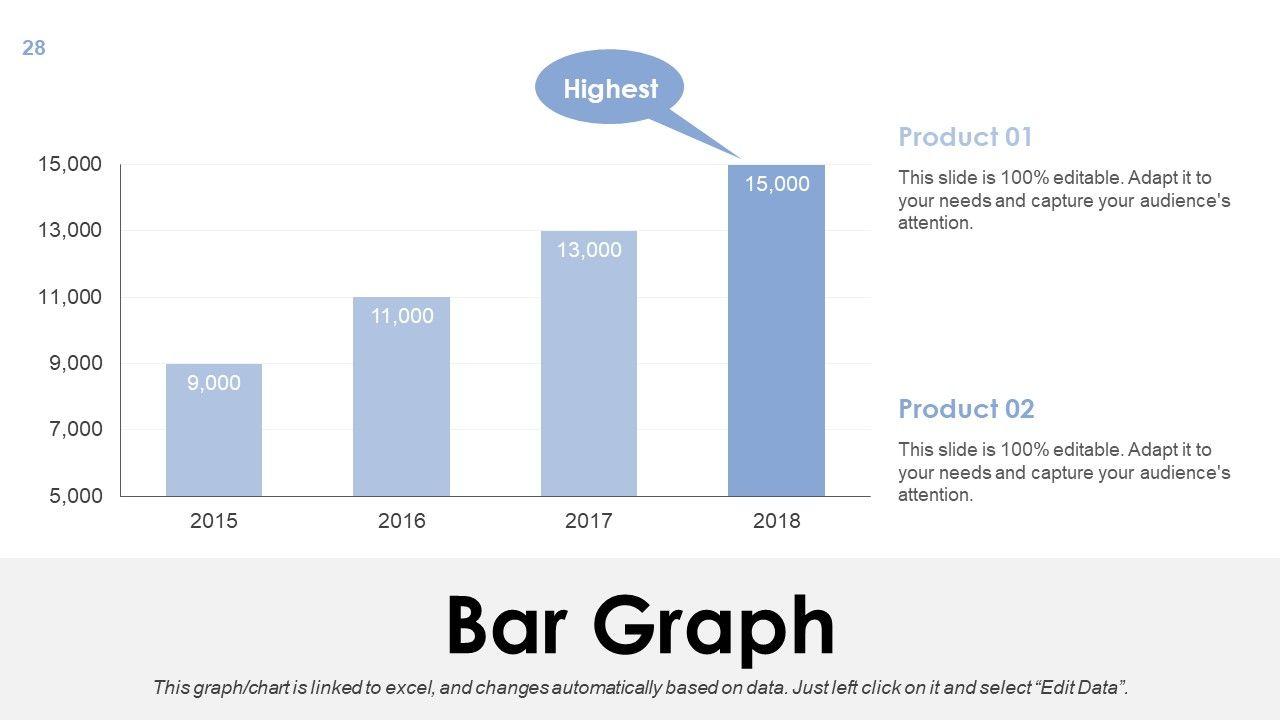 28

Highest

15,000
13,000
11,000
9,000
7,000
5,000

9,000
11,000
13,000
15,000

2015
2016
2017
2018

Product 01

This slide is 100% editable. Adapt it to your needs and capture your audience's attention.

Product 02

This slide is 100% editable. Adapt it to your needs and capture your audience's attention.

Bar Graph

This graph/chart is linked to excel, and changes automatically based on data. Just left click on it and select “Edit Data”.